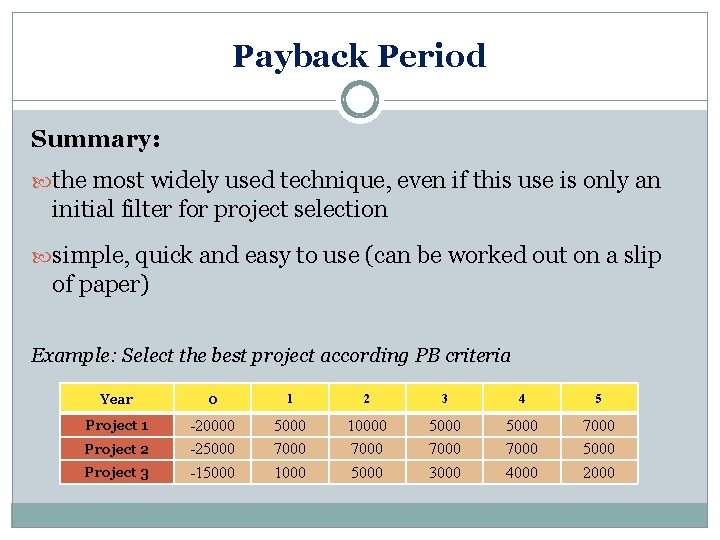 Payback Period

Summary:

the most widely used technique, even if this use is only an initial filter for project selection

simple, quick and easy to use (can be worked out on a slip of paper)

Example: Select the best project according PB criteria

| Year | 0 | 1 | 2 | 3 | 4 | 5 |
|---|---|---|---|---|---|---|
| Project 1 | -20000 | 5000 | 10000 | 5000 | 5000 | 7000 |
| Project 2 | -25000 | 7000 | 7000 | 7000 | 7000 | 5000 |
| Project 3 | -15000 | 1000 | 5000 | 3000 | 4000 | 2000 |